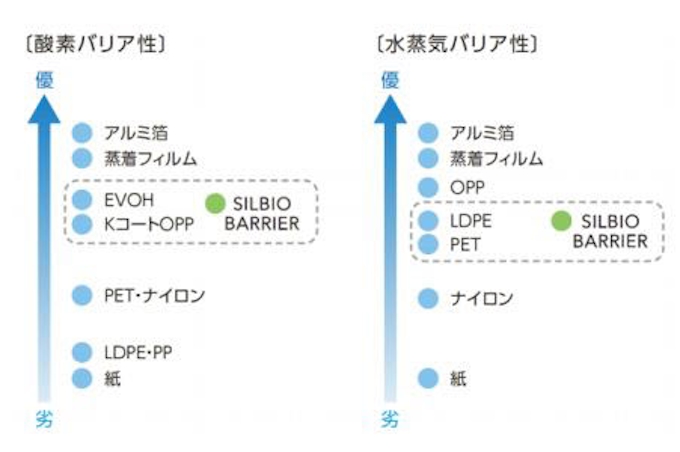 〔酸素バリア性〕

優

アルミ箔
蒸着フィルム
EVOH
KコートOPP
SILBIO BARRIER
PET・ナイロン
LDPE・PP
紙

劣

〔水蒸気バリア性〕

優

アルミ箔
蒸着フィルム
OPP
LDPE
PET
SILBIO BARRIER
ナイロン
紙

劣